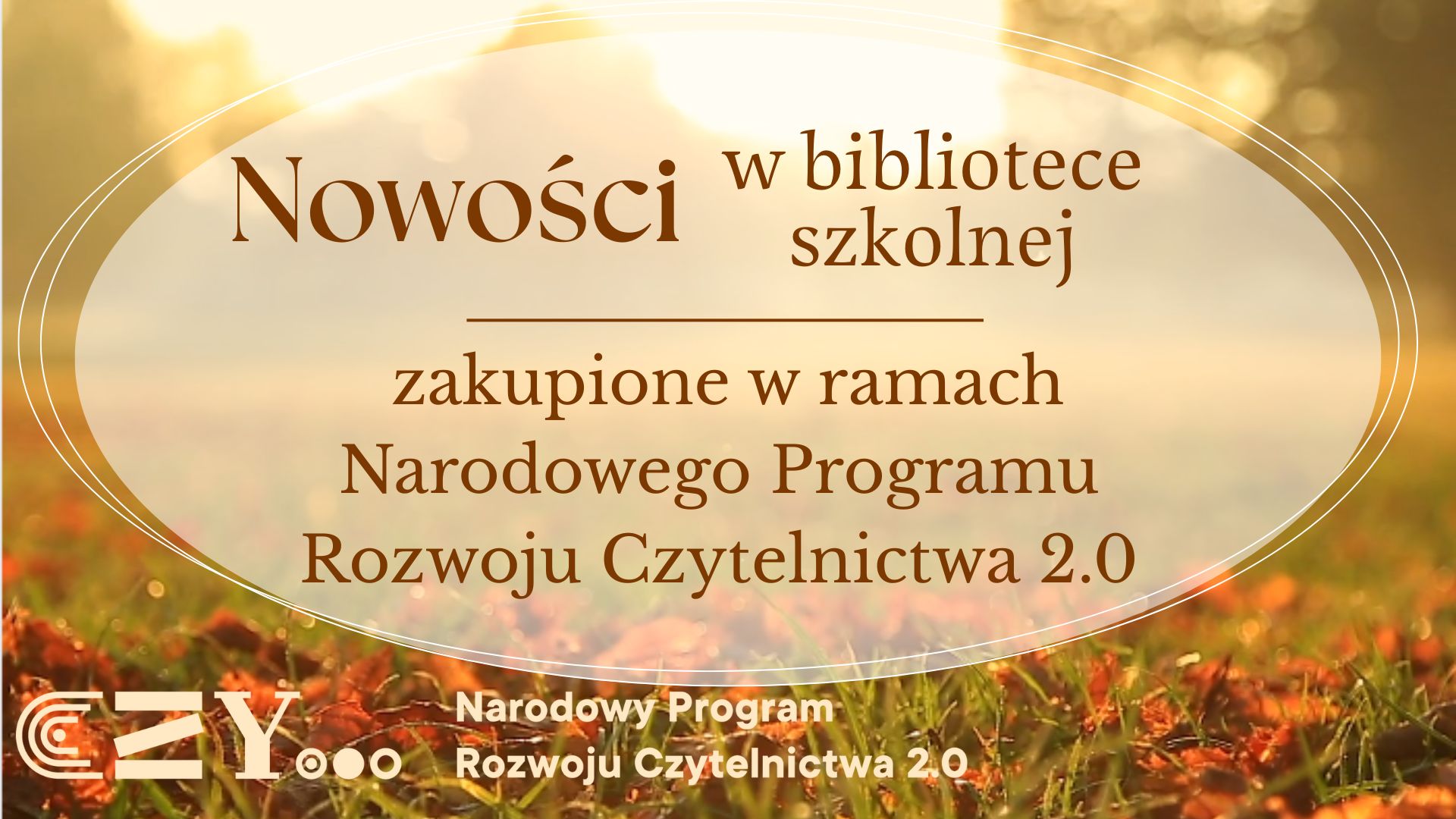 Nowości w bibliotece szkolnej

zakupione w ramach Narodowego Programu Rozwoju Czytelnictwa 2.0

CZY

Narodowy Program Rozwoju Czytelnictwa 2.0